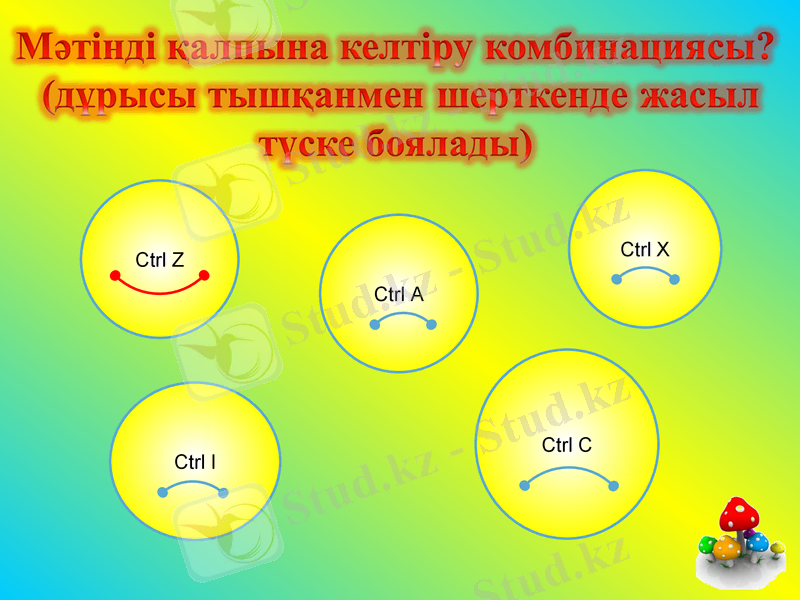 Мәтінді қалпына келтіру комбинациясы? (дұрысы тышқанмен шерткенде жасыл түске боялады)

Ctrl Z

Ctrl A

Ctrl X

Ctrl I

Ctrl C

Stud.kz - Stud.kz